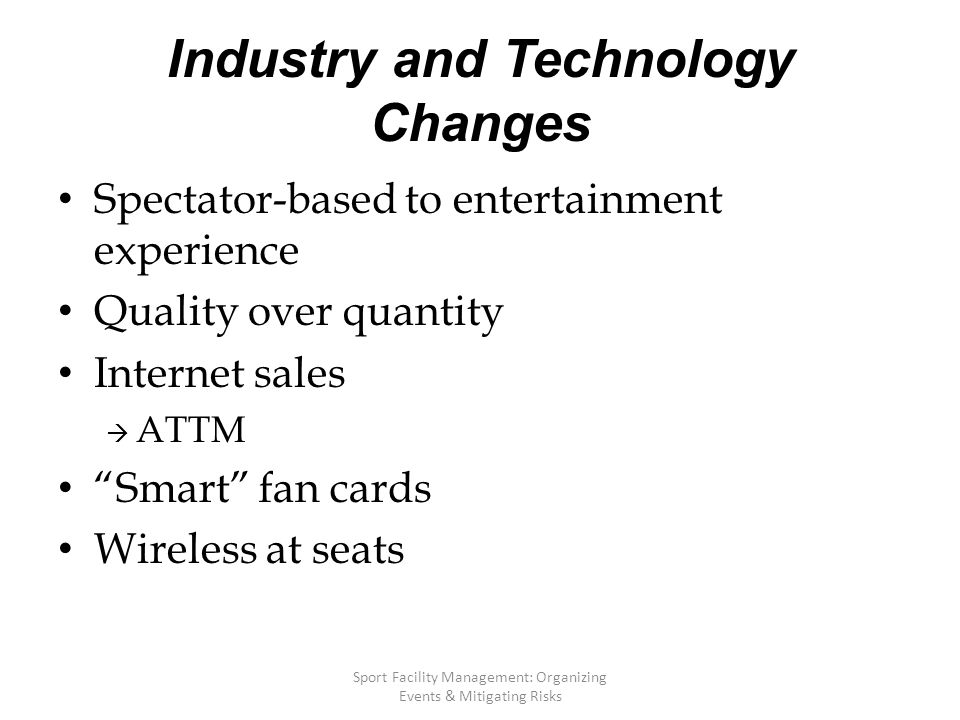 Industry and Technology Changes

• Spectator-based to entertainment experience
• Quality over quantity
• Internet sales
→ ATTM
• “Smart” fan cards
• Wireless at seats

Sport Facility Management: Organizing Events & Mitigating Risks